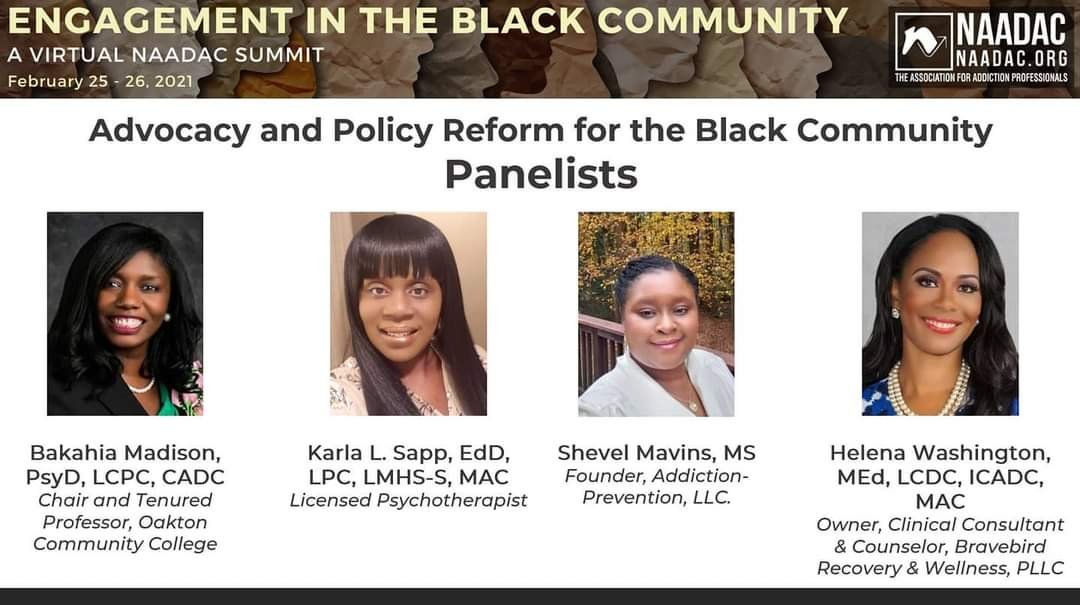 ENGAGEMENT IN THE BLACK COMMUNITY
A VIRTUAL NAADAC SUMMIT
February 25 - 26, 2021

NAADAC
NAADAC.ORG
THE ASSOCIATION FOR ADDICTION PROFESSIONALS

Advocacy and Policy Reform for the Black Community
Panelists

Bakahia Madison, PsyD, LCPC, CADC
Chair and Tenured Professor, Oakton Community College

Karla L. Sapp, EdD, LPC, LMHS-S, MAC
Licensed Psychotherapist

Shevel Mavins, MS
Founder, Addiction-Prevention, LLC.

Helena Washington, MEd, LCDC, ICADC, MAC
Owner, Clinical Consultant & Counselor, Bravebird Recovery & Wellness, PLLC